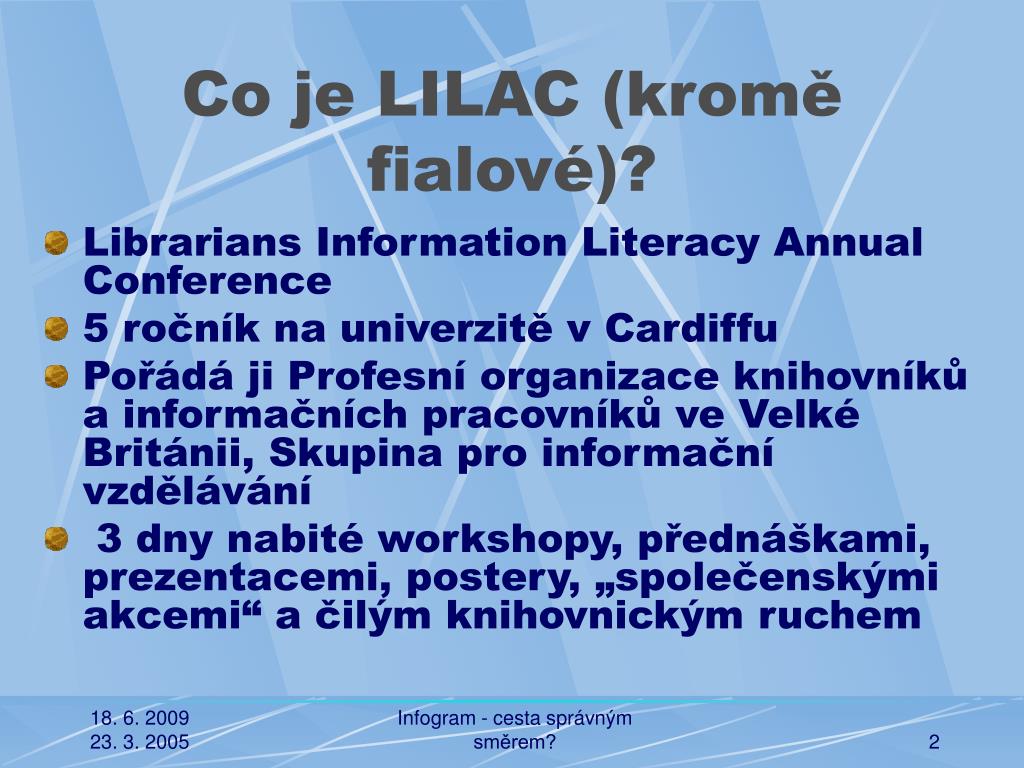 Co je LILAC (kromě fialové)?

Librarians Information Literacy Annual Conference

5 ročník na univerzitě v Cardiffu

Pořádá ji Profesní organizace knihovníků a informačních pracovníků ve Velké Británii, Skupina pro informační vzdělávání

3 dny nabité workshopy, přednáškami, prezentacemi, postery, „společenskými akcemi“ a čilým knihovnickým ruchem

18. 6. 2009
23. 3. 2005

Infogram - cesta správným směrem?

2